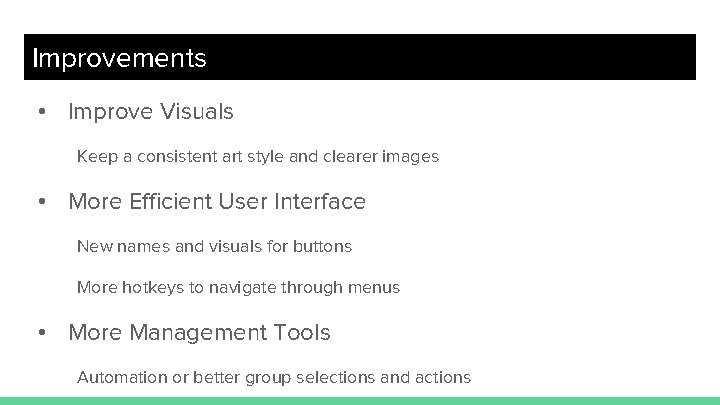 Improvements

• Improve Visuals

Keep a consistent art style and clearer images

• More Efficient User Interface

New names and visuals for buttons

More hotkeys to navigate through menus

• More Management Tools

Automation or better group selections and actions